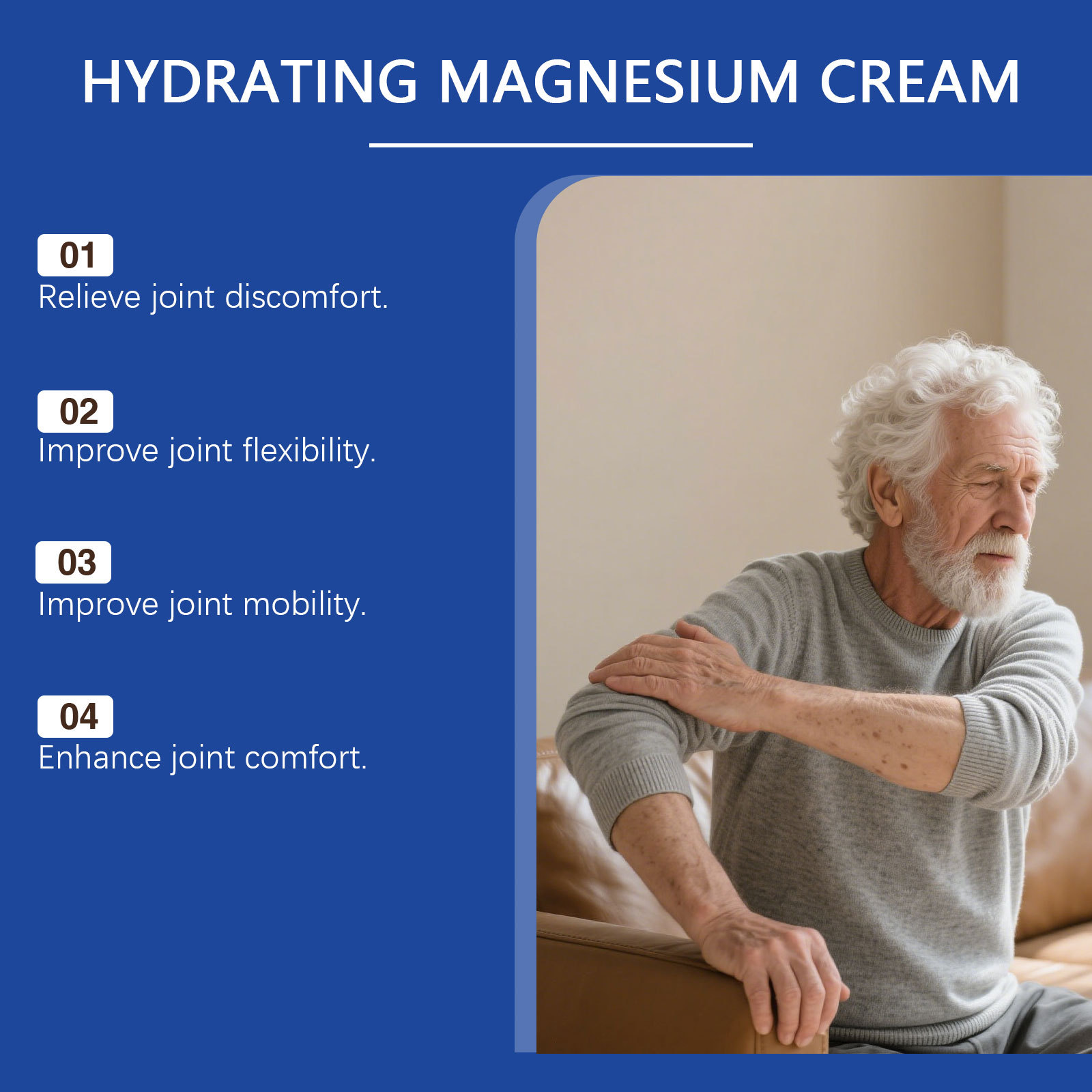 HYDRATING MAGNESIUM CREAM

01
Relieve joint discomfort.

02
Improve joint flexibility.

03
Improve joint mobility.

04
Enhance joint comfort.